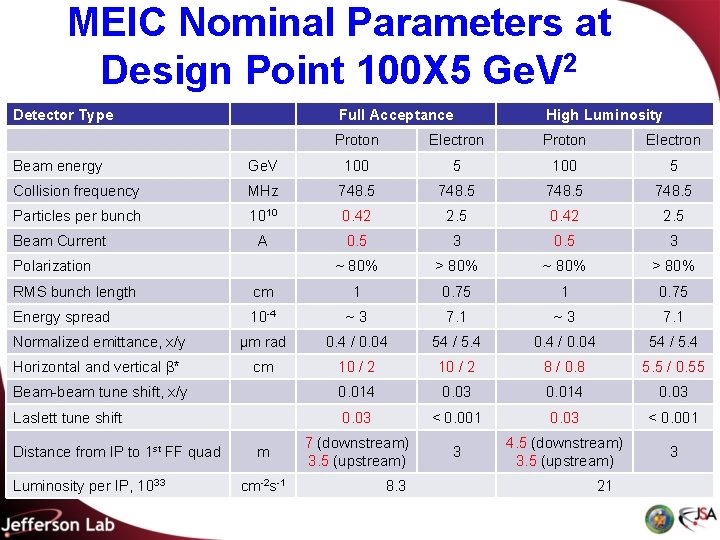 MEIC Nominal Parameters at Design Point 100X5 GeV$^2$

| Detector Type | | Full Acceptance | | High Luminosity | |
|---|---|---|---|---|---|
| | | Proton | Electron | Proton | Electron |
| Beam energy | GeV | 100 | 5 | 100 | 5 |
| Collision frequency | MHz | 748.5 | 748.5 | 748.5 | 748.5 |
| Particles per bunch | $10^{10}$ | 0.42 | 2.5 | 0.42 | 2.5 |
| Beam Current | A | 0.5 | 3 | 0.5 | 3 |
| Polarization | | ~ 80% | > 80% | ~ 80% | > 80% |
| RMS bunch length | cm | 1 | 0.75 | 1 | 0.75 |
| Energy spread | $10^{-4}$ | ~ 3 | 7.1 | ~ 3 | 7.1 |
| Normalized emittance, x/y | μm rad | 0.4 / 0.04 | 54 / 5.4 | 0.4 / 0.04 | 54 / 5.4 |
| Horizontal and vertical β* | cm | 10 / 2 | 10 / 2 | 8 / 0.8 | 5.5 / 0.55 |
| Beam-beam tune shift, x/y | | 0.014 | 0.03 | 0.014 | 0.03 |
| Laslett tune shift | | 0.03 | < 0.001 | 0.03 | < 0.001 |
| Distance from IP to 1$^{st}$ FF quad | m | 7 (downstream) 3.5 (upstream) | 3 | 4.5 (downstream) 3.5 (upstream) | 3 |
| Luminosity per IP, $10^{33}$ | cm$^{-2}$s$^{-1}$ | 8.3 | | 21 | |

Jefferson Lab
JSA